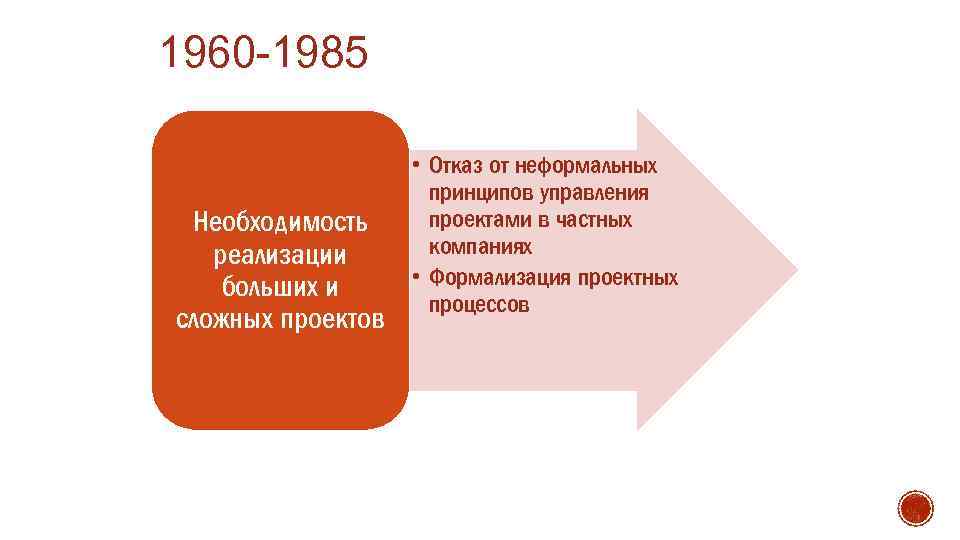 1960-1985

Необходимость реализации больших и сложных проектов

• Отказ от неформальных принципов управления проектами в частных компаниях
• Формализация проектных процессов